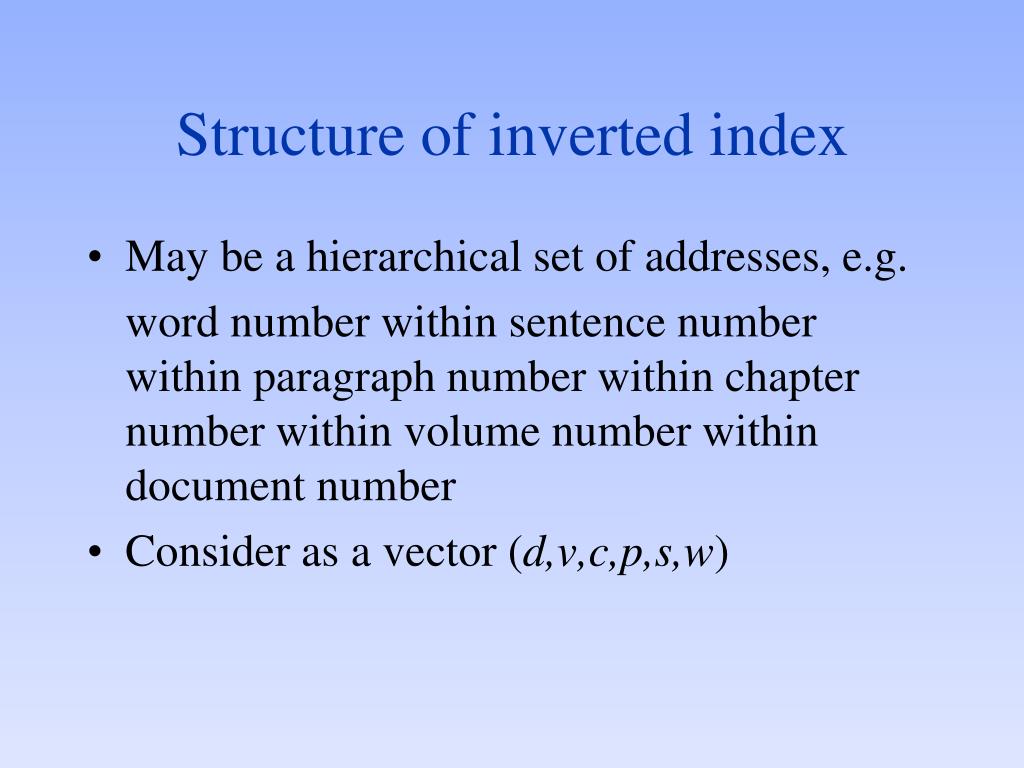 Structure of inverted index

• May be a hierarchical set of addresses, e.g.

word number within sentence number within paragraph number within chapter number within volume number within document number

• Consider as a vector ($d,v,c,p,s,w$)